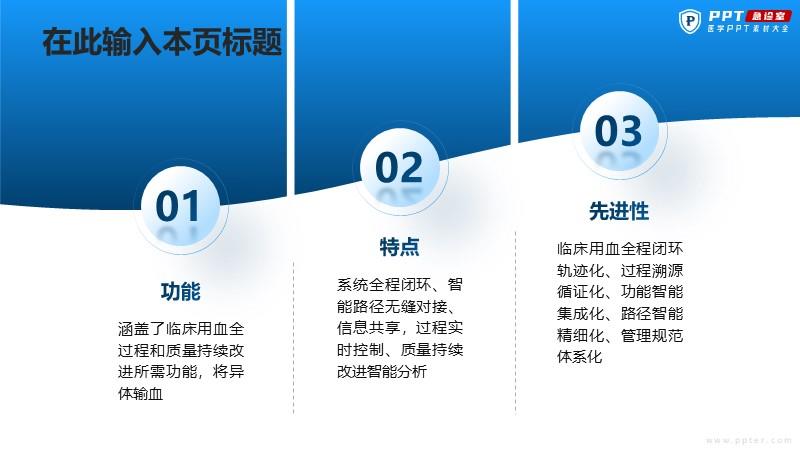 在此输入本页标题

PPT 急诊室
医学PPT素材大全

01

功能

涵盖了临床用血全过程和质量持续改进所需功能，将异体输血

02

特点

系统全程闭环、智能路径无缝对接、信息共享，过程实时控制、质量持续改进智能分析

03

先进性

临床用血全程闭环轨迹化、过程溯源循证化、功能智能集成化、路径智能精细化、管理规范体系化

www.ppter.com